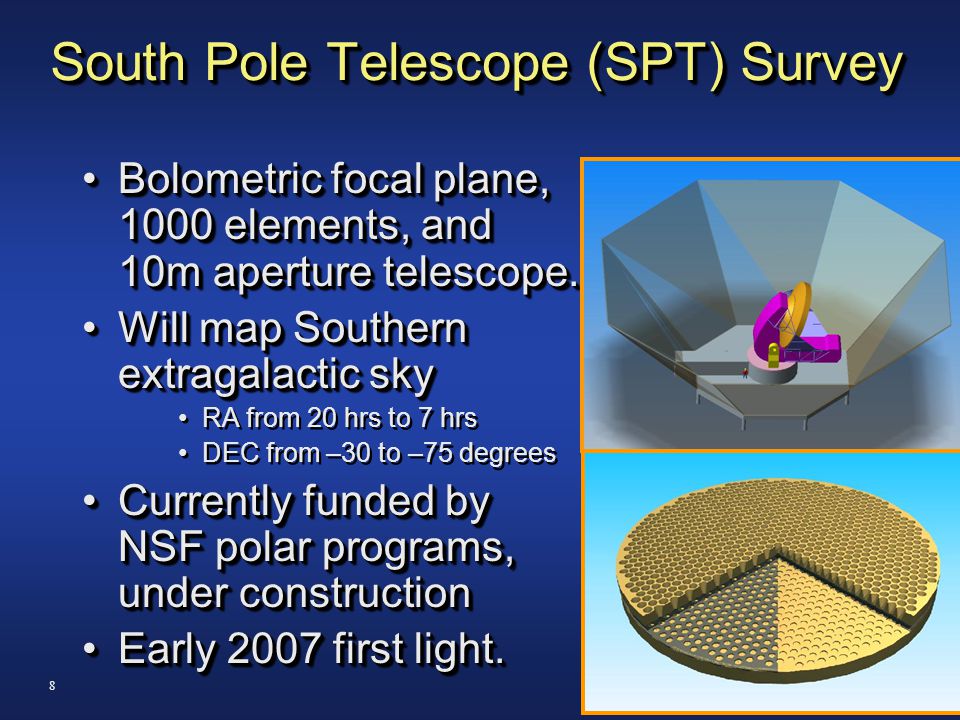 South Pole Telescope (SPT) Survey

• Bolometric focal plane, 1000 elements, and 10m aperture telescope.

• Will map Southern extragalactic sky

• RA from 20 hrs to 7 hrs

• DEC from –30 to –75 degrees

• Currently funded by NSF polar programs, under construction

• Early 2007 first light.

8